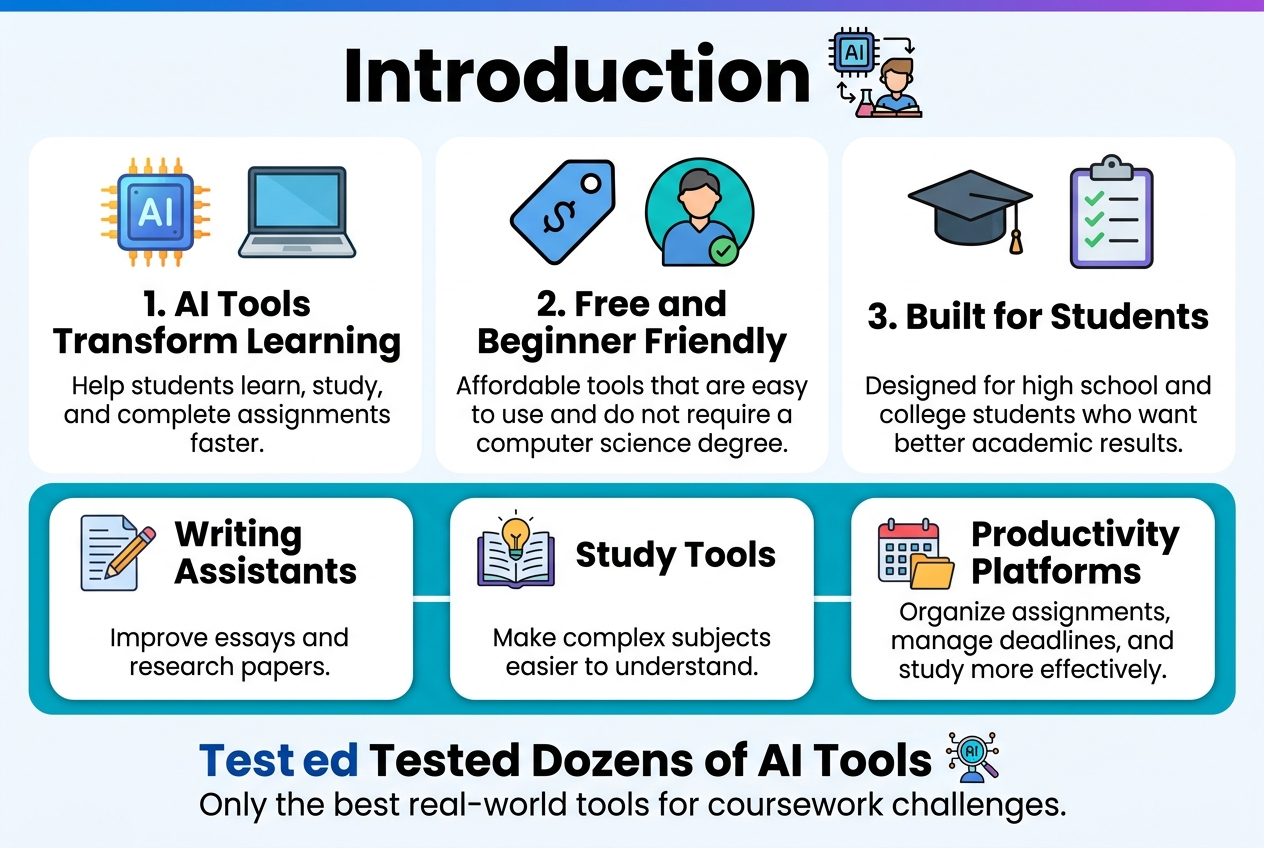 Introduction

AI

AI

1. AI Tools Transform Learning

Help students learn, study, and complete assignments faster.

2. Free and Beginner Friendly

Affordable tools that are easy to use and do not require a computer science degree.

3. Built for Students

Designed for high school and college students who want better academic results.

Writing Assistants

Improve essays and research papers.

Study Tools

Make complex subjects easier to understand.

Productivity Platforms

Organize assignments, manage deadlines, and study more effectively.

Test ed Tested Dozens of AI Tools

AI

Only the best real-world tools for coursework challenges.